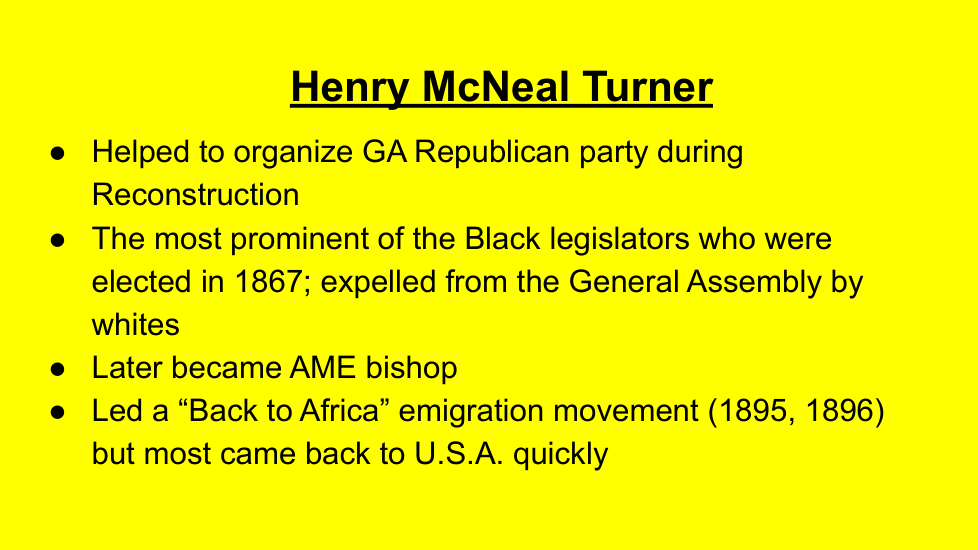 Henry McNeal Turner

● Helped to organize GA Republican party during Reconstruction
● The most prominent of the Black legislators who were elected in 1867; expelled from the General Assembly by whites
● Later became AME bishop
● Led a “Back to Africa” emigration movement (1895, 1896) but most came back to U.S.A. quickly